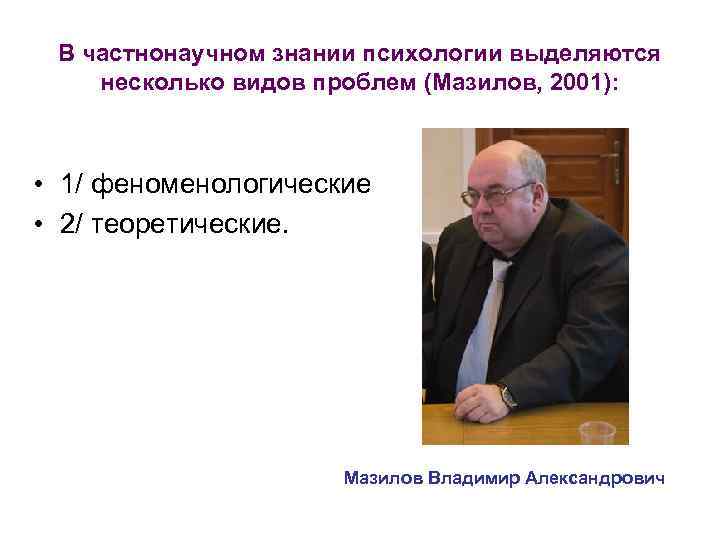 В частнонаучном знании психологии выделяются несколько видов проблем (Мазилов, 2001):

• 1/ феноменологические
• 2/ теоретические.

Мазилов Владимир Александрович